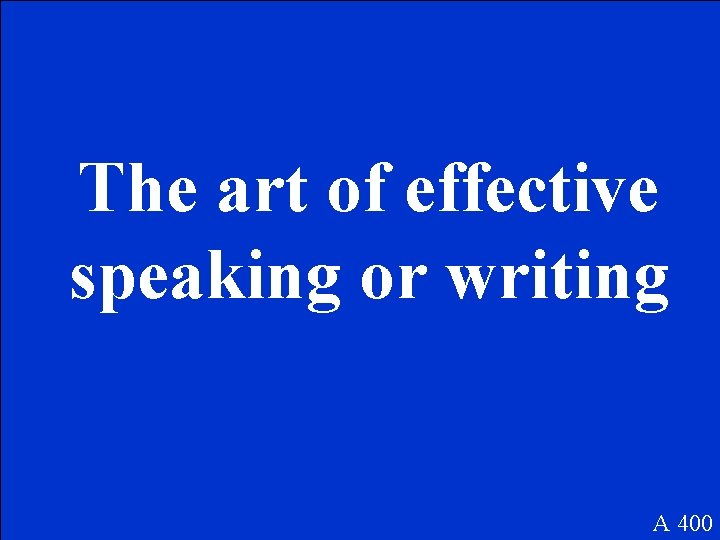 The art of effective speaking or writing

A 400